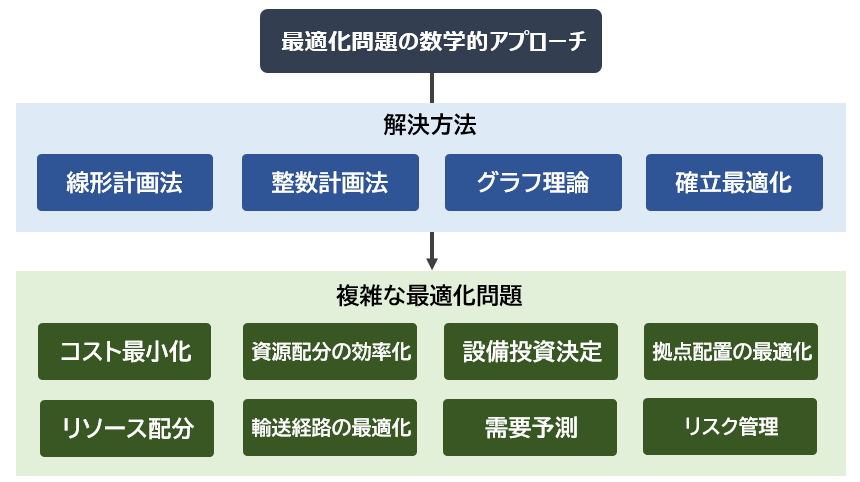 最適化問題の数学的アプローチ

解決方法

線形計画法

整数計画法

グラフ理論

確立最適化

複雑な最適化問題

コスト最小化

資源配分の効率化

設備投資決定

拠点配置の最適化

リソース配分

輸送経路の最適化

需要予測

リスク管理